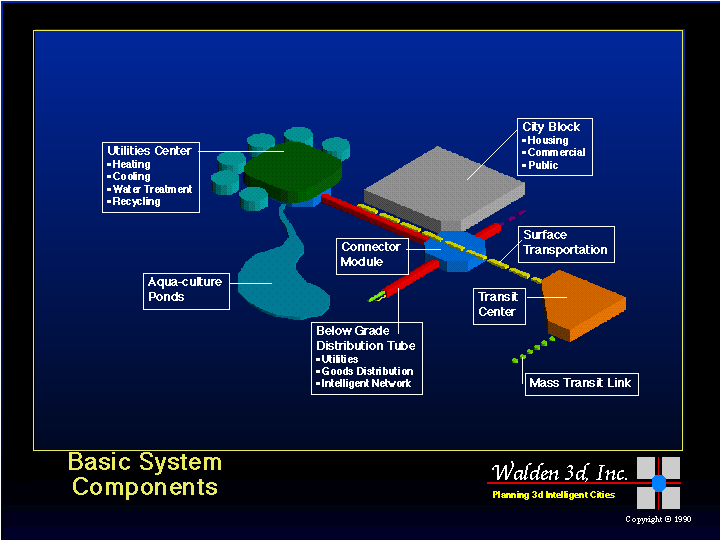 Utilities Center
▪Heating
▪Cooling
▪Water Treatment
▪Recycling

City Block
▪Housing
▪Commercial
▪Public

Connector Module

Surface Transportation

Aqua-culture Ponds

Transit Center

Below Grade Distribution Tube
▪Utilities
▪Goods Distribution
▪Intelligent Network

Mass Transit Link

Basic System Components

Walden 3d, Inc.
Planning 3d Intelligent Cities

Copyright © 1990